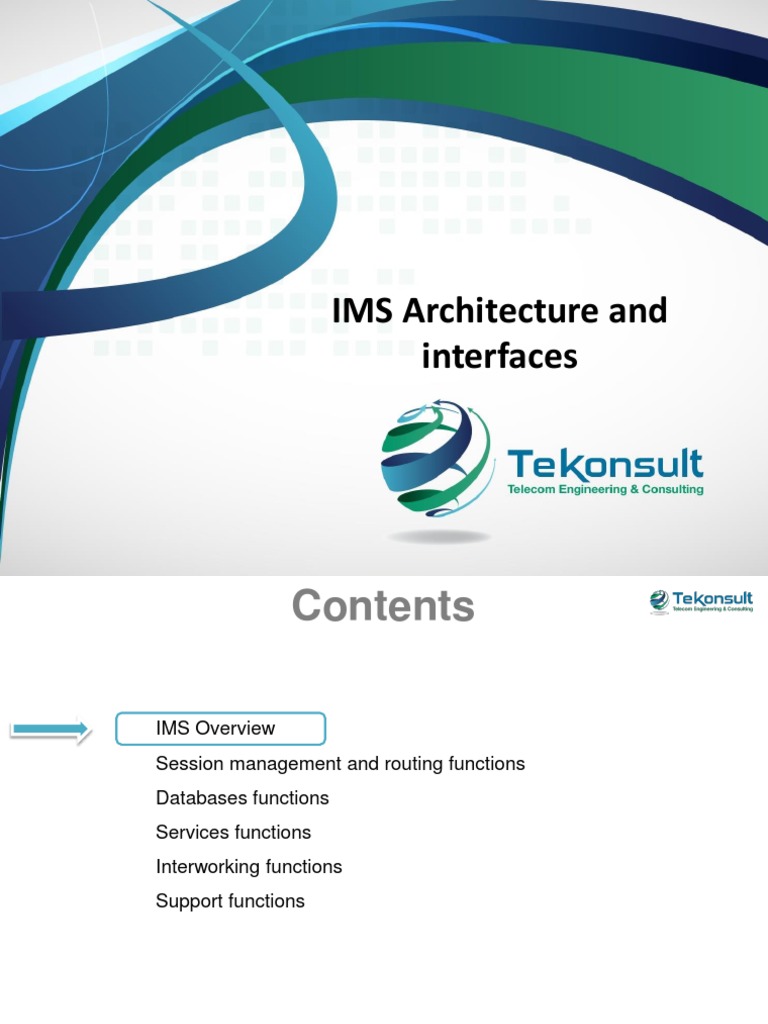 IMS Architecture and interfaces

Tekonsult
Telecom Engineering & Consulting

Contents

Tekonsult
Telecom Engineering & Consulting

IMS Overview
Session management and routing functions
Databases functions
Services functions
Interworking functions
Support functions